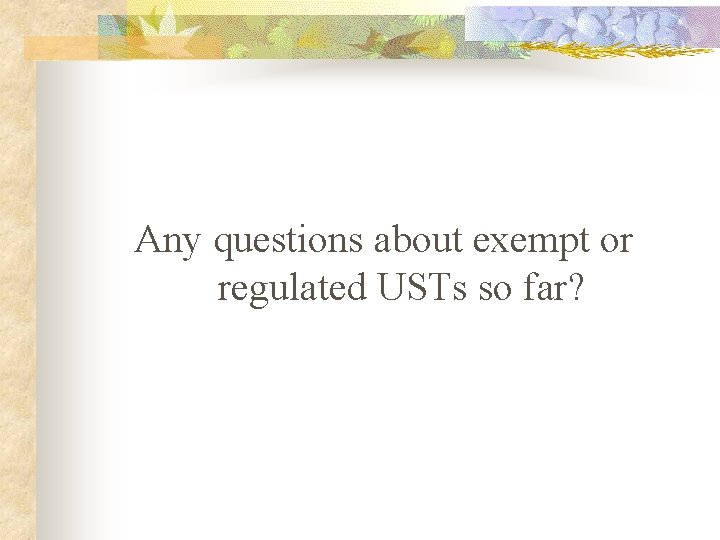 Any questions about exempt or regulated USTs so far?